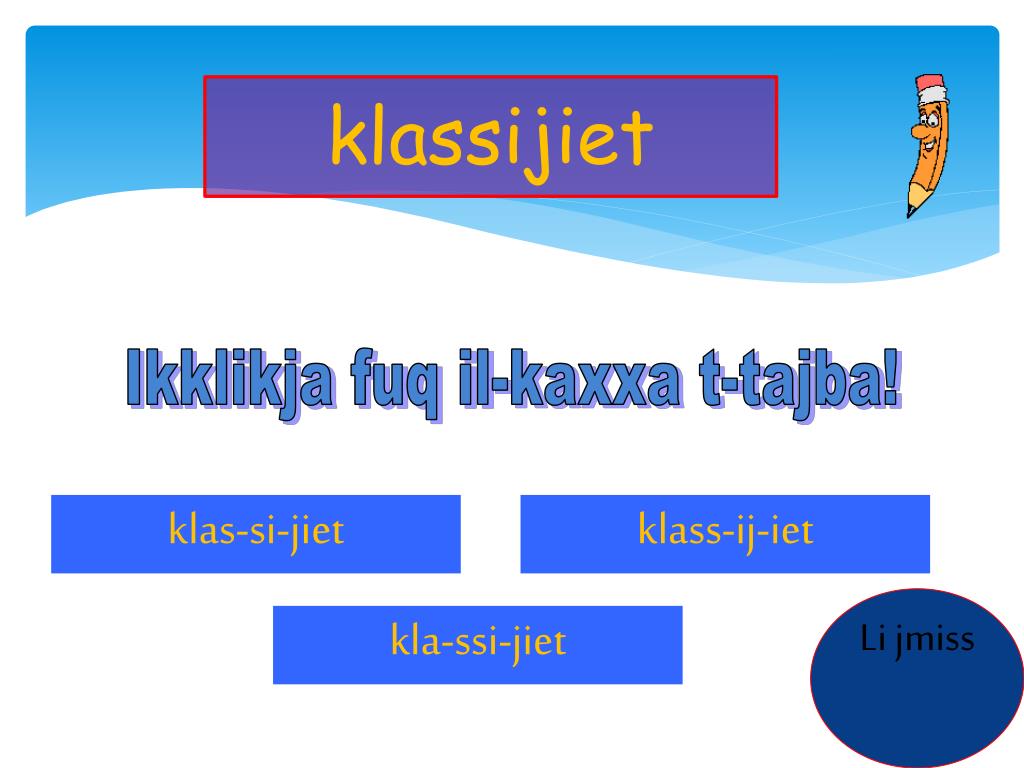 klassijiet

Ikklikja fuq il-kaxxa t-tajba!

klas-si-jiet

klass-ij-iet

kla-ssi-jiet

Li jmiss